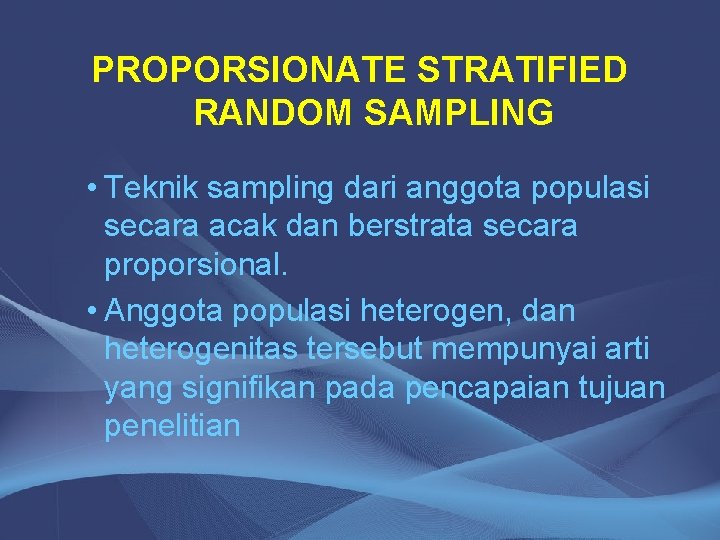 PROPORSIONATE STRATIFIED RANDOM SAMPLING

• Teknik sampling dari anggota populasi secara acak dan berstrata secara proporsional.

• Anggota populasi heterogen, dan heterogenitas tersebut mempunyai arti yang signifikan pada pencapaian tujuan penelitian